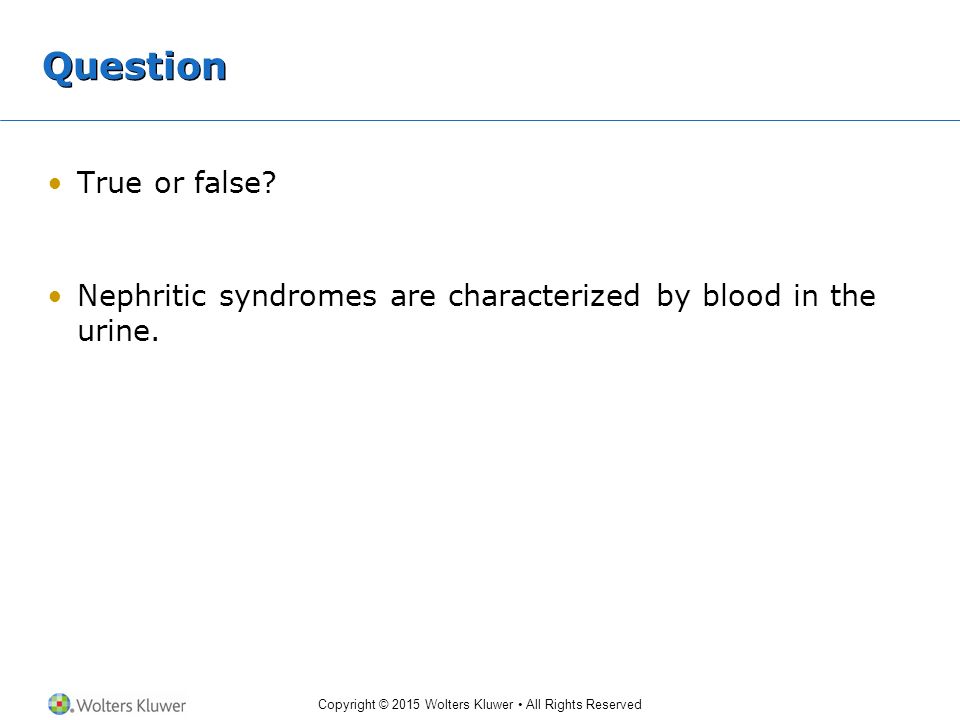 Question

• True or false?

• Nephritic syndromes are characterized by blood in the urine.

Wolters Kluwer

Copyright © 2015 Wolters Kluwer • All Rights Reserved